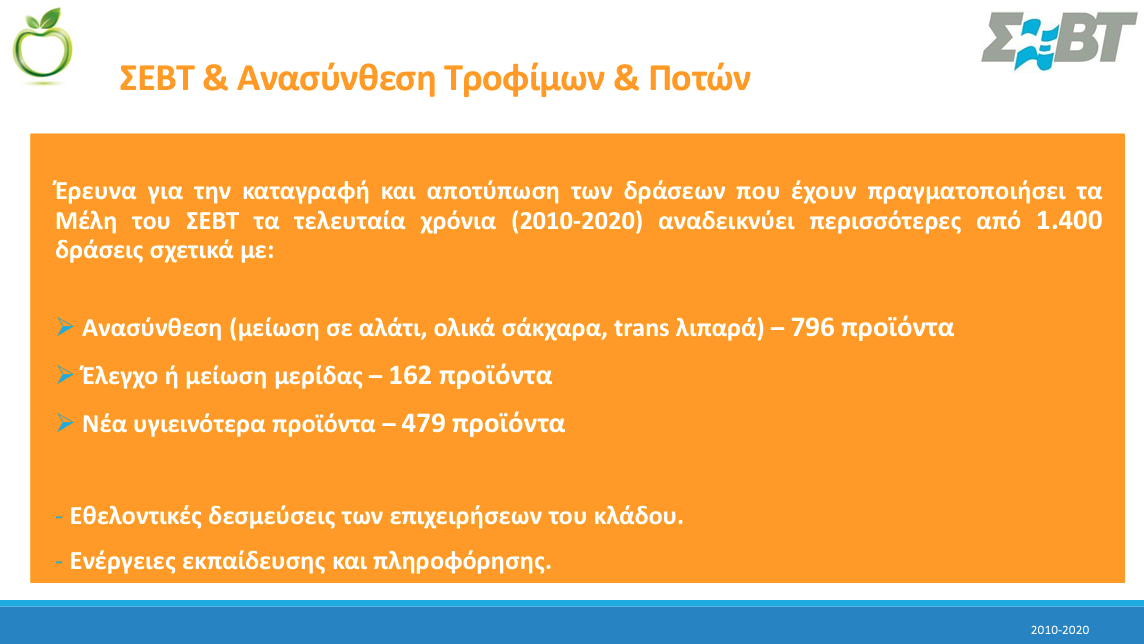 ΣΕΒΤ

ΣΕΒΤ & Ανασύνθεση Τροφίμων & Ποτών

Έρευνα για την καταγραφή και αποτύπωση των δράσεων που έχουν πραγματοποιήσει τα Μέλη του ΣΕΒΤ τα τελευταία χρόνια (2010-2020) αναδεικνύει περισσότερες από 1.400 δράσεις σχετικά με:

➢ Ανασύνθεση (μείωση σε αλάτι, ολικά σάκχαρα, trans λιπαρά) – 796 προϊόντα

➢ Έλεγχο ή μείωση μερίδας – 162 προϊόντα

➢ Νέα υγιεινότερα προϊόντα – 479 προϊόντα

- Εθελοντικές δεσμεύσεις των επιχειρήσεων του κλάδου.

- Ενέργειες εκπαίδευσης και πληροφόρησης.

2010-2020